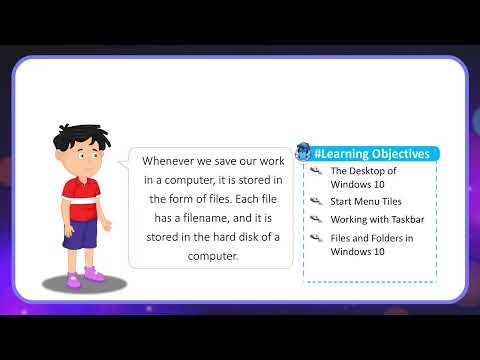 Whenever we save our work in a computer, it is stored in the form of files. Each file has a filename, and it is stored in the hard disk of a computer.

#Learning Objectives

The Desktop of Windows 10

Start Menu Tiles

Working with Taskbar

Files and Folders in Windows 10